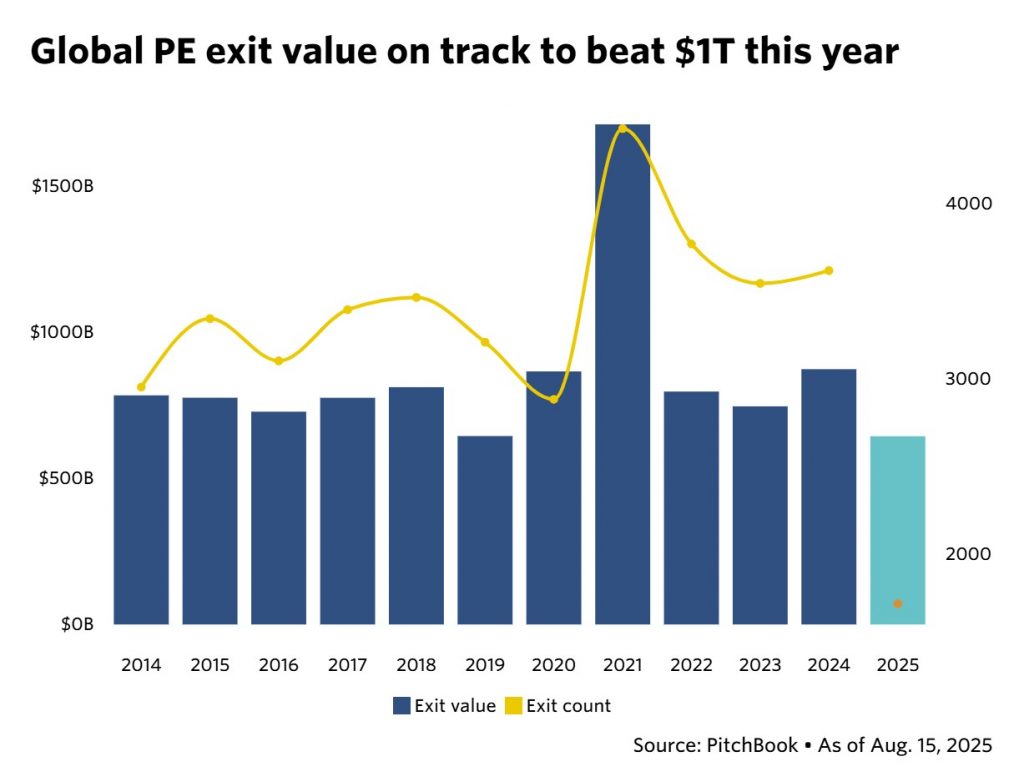 Global PE exit value on track to beat $1T this year

$1500B
$1000B
$500B
$0B

4000
3000
2000

2014
2015
2016
2017
2018
2019
2020
2021
2022
2023
2024
2025

Exit value
Exit count

Source: PitchBook • As of Aug. 15, 2025